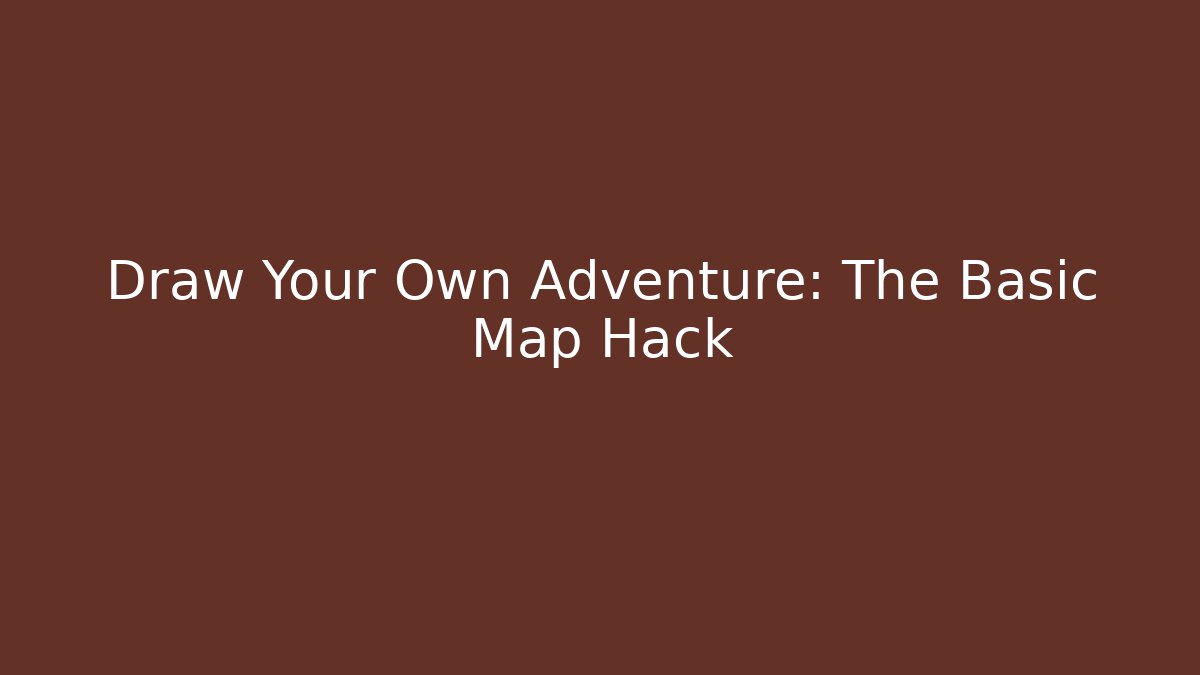 Draw Your Own Adventure: The Basic Map Hack